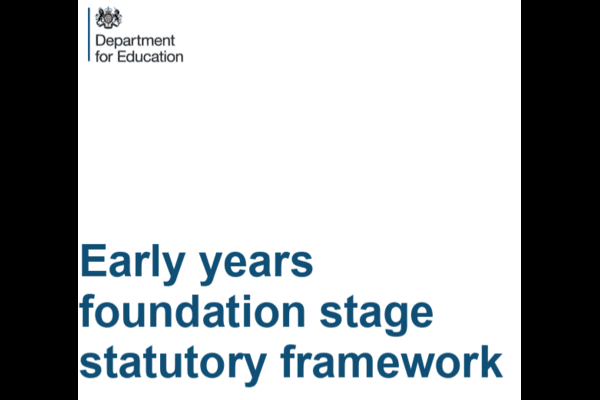 Department
for Education

Early years foundation stage statutory framework